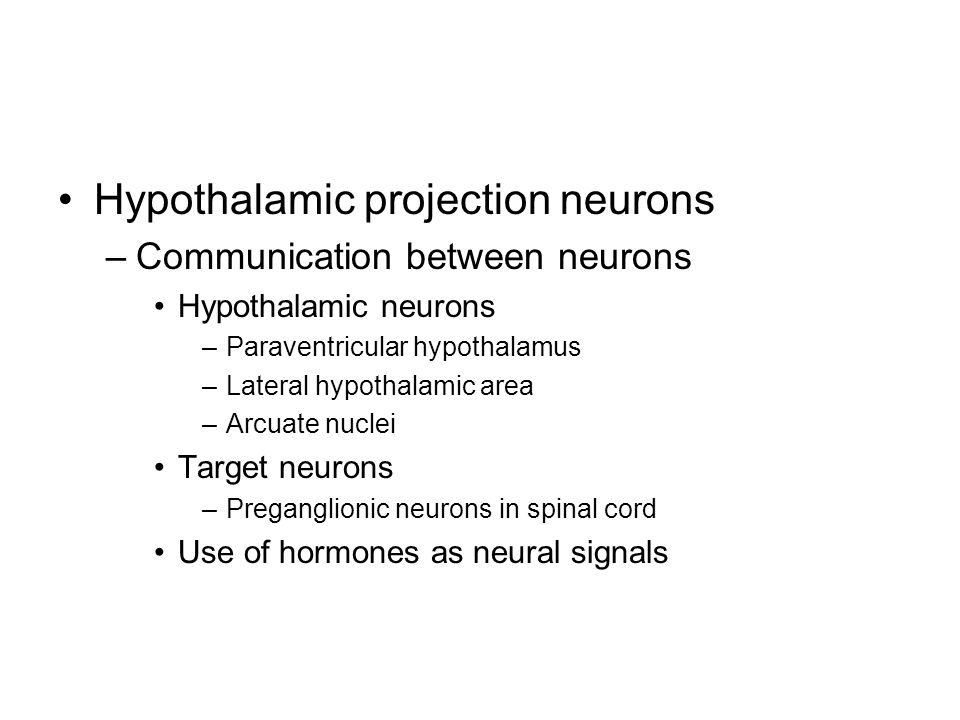 • Hypothalamic projection neurons
– Communication between neurons
• Hypothalamic neurons
– Paraventricular hypothalamus
– Lateral hypothalamic area
– Arcuate nuclei
• Target neurons
– Preganglionic neurons in spinal cord
• Use of hormones as neural signals